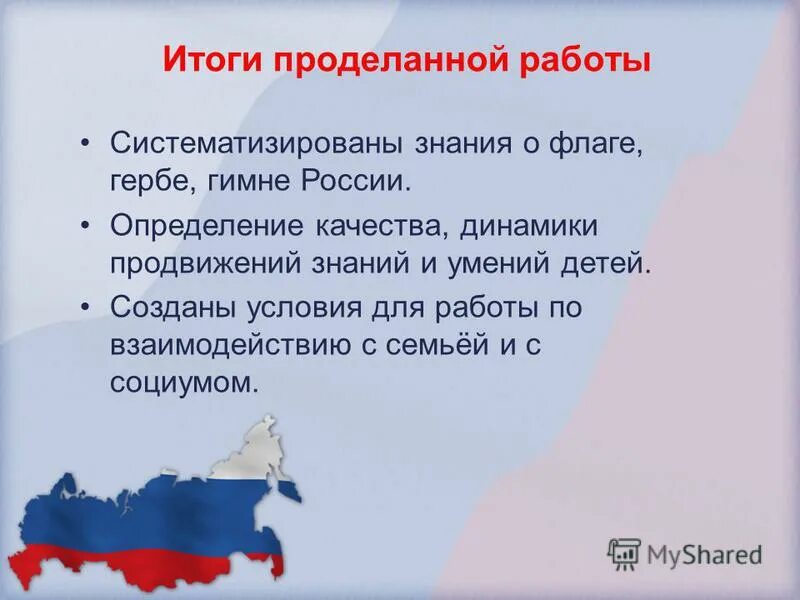 Итоги проделанной работы

• Систематизированы знания о флаге, гербе, гимне России.

• Определение качества, динамики продвижений знаний и умений детей.

• Созданы условия для работы по взаимодействию с семьёй и с социумом.

MyShared